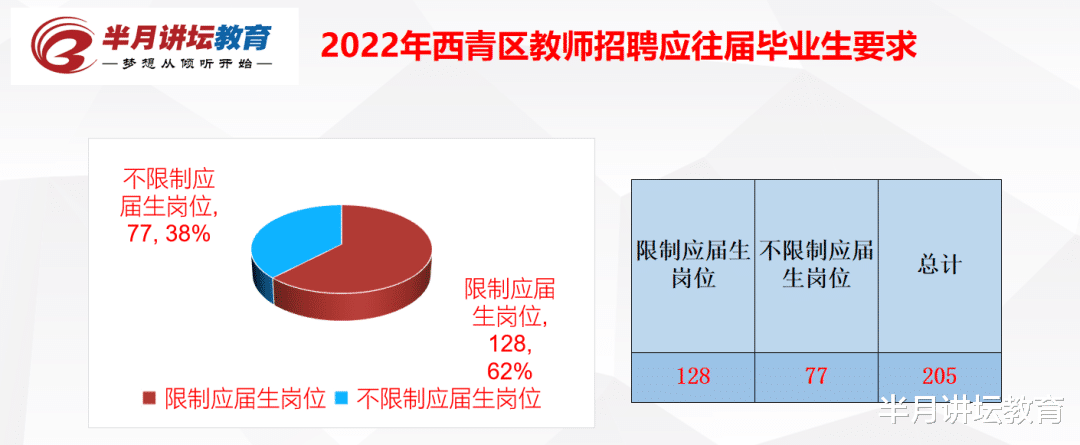 半月讲坛教育
—梦想从倾听开始—

2022年西青区教师招聘应往届毕业生要求

不限制应届生岗位, 77, 38%

限制应届生岗位, 128, 62%

限制应届生岗位 不限制应届生岗位

| 限制应届生岗位 | 不限制应届生岗位 | 总计 |
|---|---|---|
| 128 | 77 | 205 |

半月讲坛教育